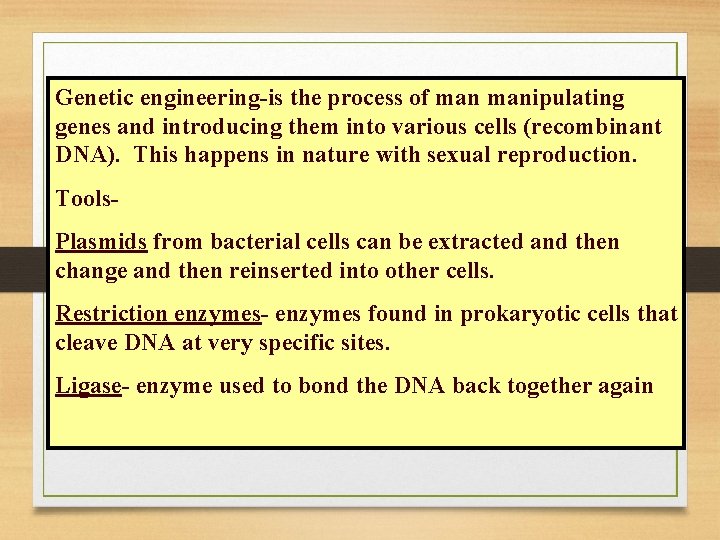 Genetic engineering-is the process of man manipulating genes and introducing them into various cells (recombinant DNA). This happens in nature with sexual reproduction.

Tools-

Plasmids from bacterial cells can be extracted and then change and then reinserted into other cells.

Restriction enzymes- enzymes found in prokaryotic cells that cleave DNA at very specific sites.

Ligase- enzyme used to bond the DNA back together again